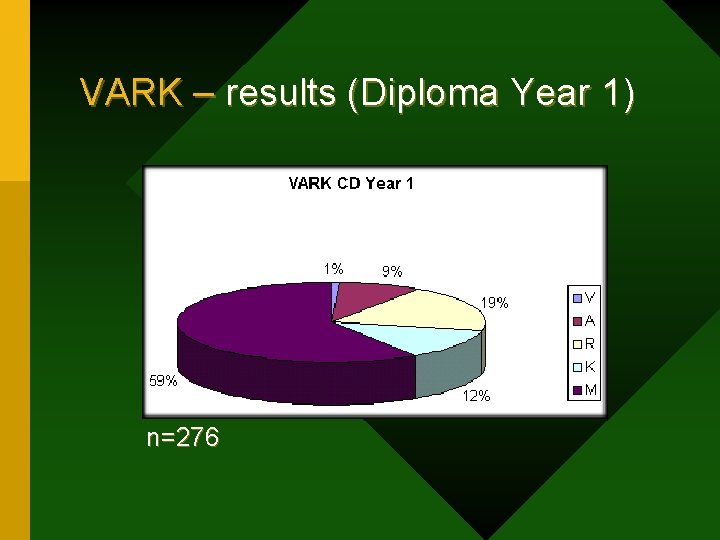 VARK – results (Diploma Year 1)

VARK CD Year 1

1%
9%
19%
12%
59%

V
A
R
K
M

n=276